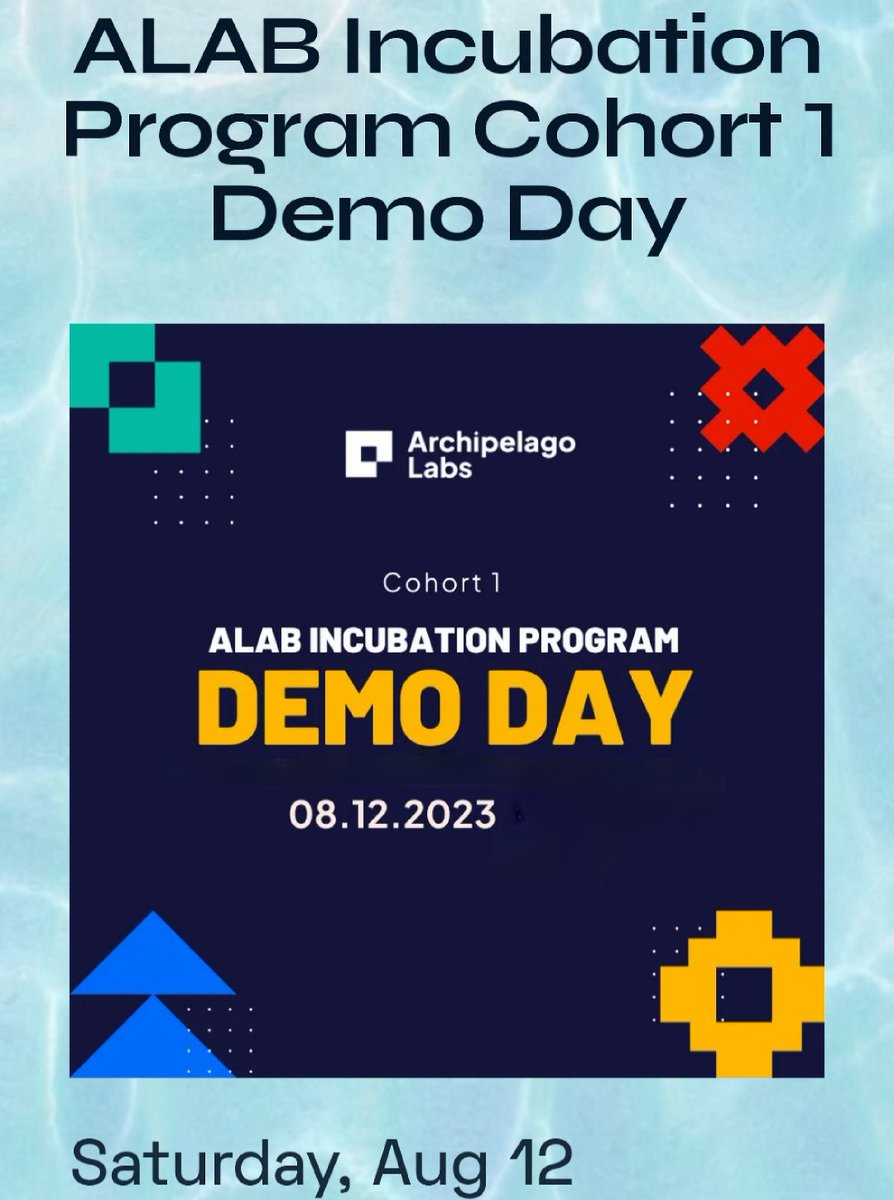 ALAB Incubation Program Cohort 1 Demo Day

Archipelago Labs

Cohort 1

ALAB INCUBATION PROGRAM

DEMO DAY

08.12.2023

Saturday, Aug 12